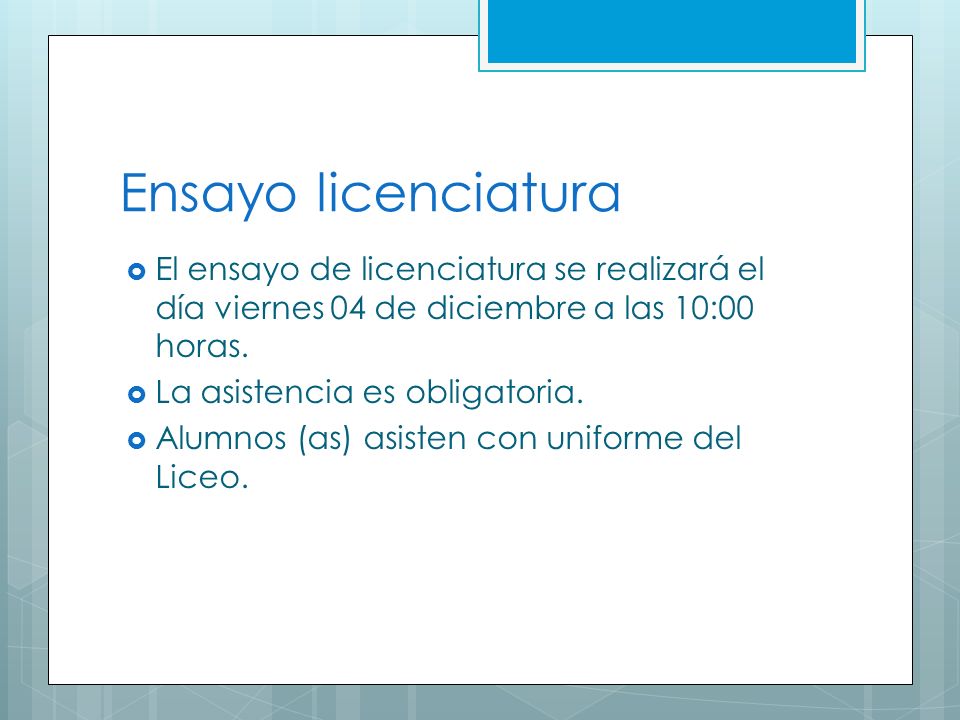 Ensayo licenciatura

El ensayo de licenciatura se realizará el día viernes 04 de diciembre a las 10:00 horas.

La asistencia es obligatoria.

Alumnos (as) asisten con uniforme del Liceo.